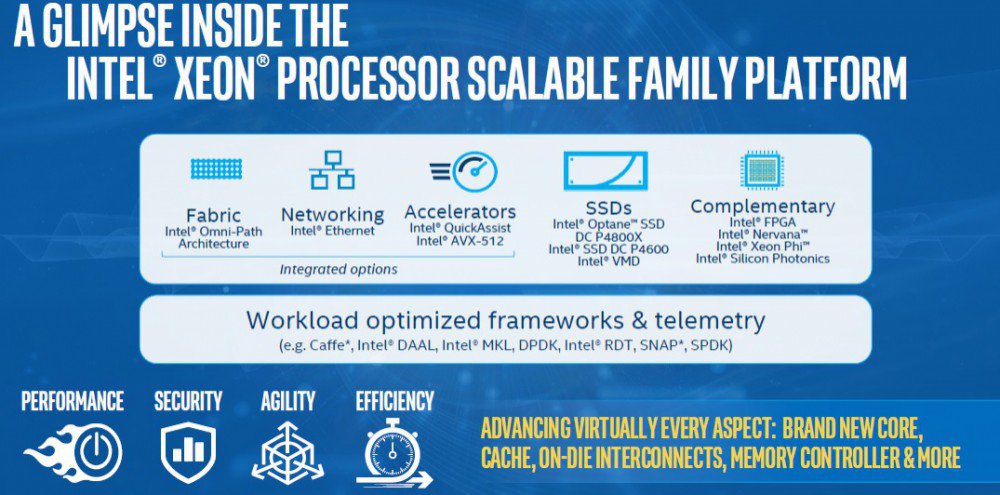 A GLIMPSE INSIDE THE
INTEL® XEON® PROCESSOR SCALABLE FAMILY PLATFORM

Fabric
Intel® Omni-Path Architecture

Networking
Intel® Ethernet

Accelerators
Intel® QuickAssist
Intel® AVX-512

Integrated options

SSDs
Intel® Optane™ SSD DC P4800X
Intel® SSD DC P4600
Intel® VMD

Complementary
Intel® FPGA
Intel® Nervana™
Intel® Xeon Phi™
Intel® Silicon Photonics

Workload optimized frameworks & telemetry
(e.g. Caffe*, Intel® DAAL, Intel® MKL, DPDK, Intel® RDT, SNAP*, SPDK)

PERFORMANCE
SECURITY
AGILITY
EFFICIENCY

ADVANCING VIRTUALLY EVERY ASPECT: BRAND NEW CORE, CACHE, ON-DIE INTERCONNECTS, MEMORY CONTROLLER & MORE